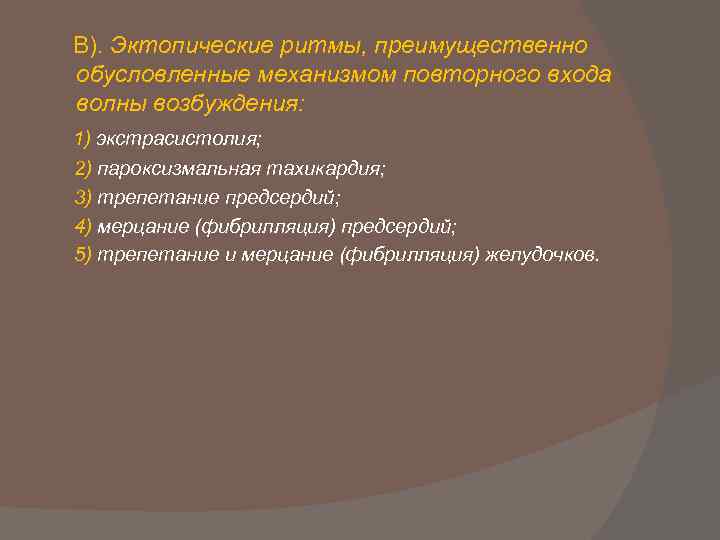 В). Эктопические ритмы, преимущественно обусловленные механизмом повторного входа волны возбуждения:

1) экстрасистолия;
2) пароксизмальная тахикардия;
3) трепетание предсердий;
4) мерцание (фибрилляция) предсердий;
5) трепетание и мерцание (фибрилляция) желудочков.